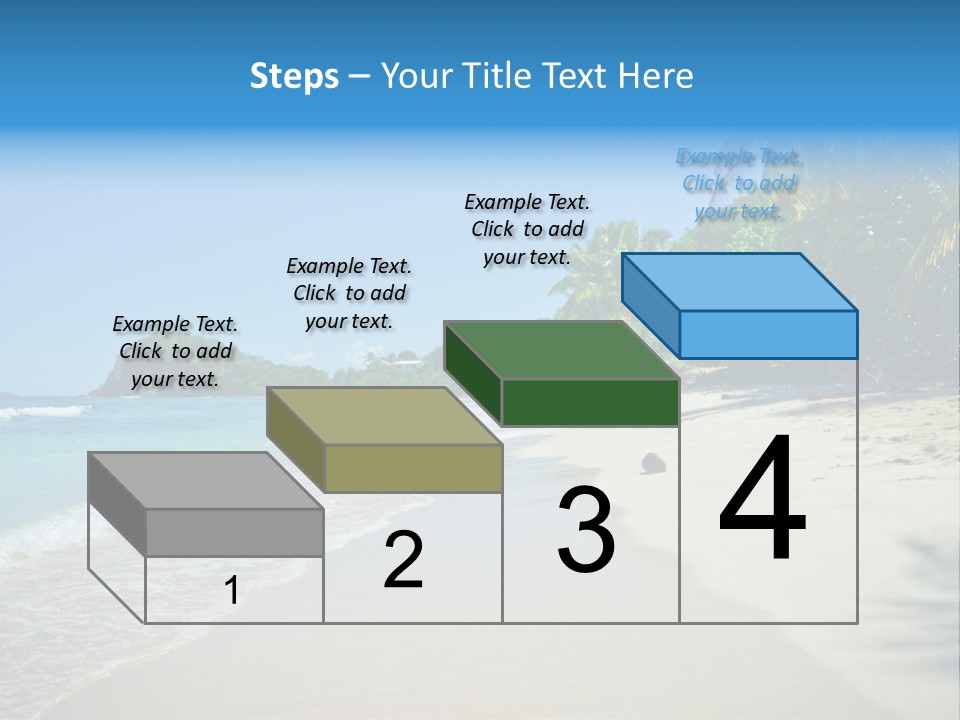 Steps – Your Title Text Here

Example Text. Click to add your text.

Example Text. Click to add your text.

Example Text. Click to add your text.

Example Text. Click to add your text.

1

2

3

4